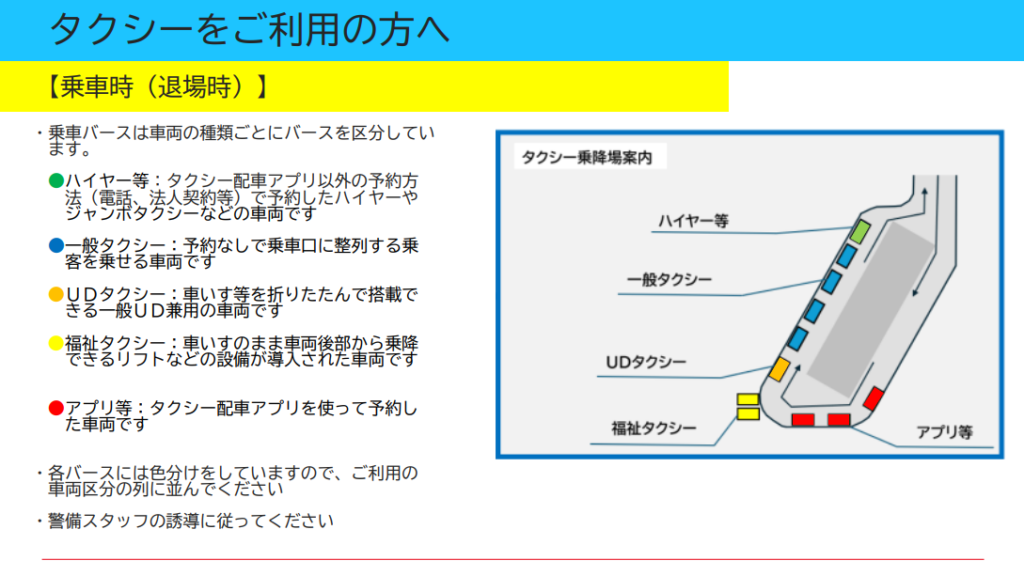 タクシーをご利用の方へ

【乗車時（退場時）】

・乗車バースは車両の種類ごとにバースを区分しています。

●ハイヤー等：タクシー配車アプリ以外の予約方法（電話、法人契約等）で予約したハイヤーやジャンボタクシーなどの車両です

●一般タクシー：予約なしで乗車口に整列する乗客を乗せる車両です

●ＵＤタクシー：車いす等を折りたたんで搭載できる一般ＵＤ兼用の車両です

●福祉タクシー：車いすのまま車両後部から乗降できるリフトなどの設備が導入された車両です

●アプリ等：タクシー配車アプリを使って予約した車両です

・各バースには色分けをしていますので、ご利用の車両区分の列に並んでください

・警備スタッフの誘導に従ってください

タクシー乗降場案内

ハイヤー等

一般タクシー

UDタクシー

福祉タクシー

アプリ等